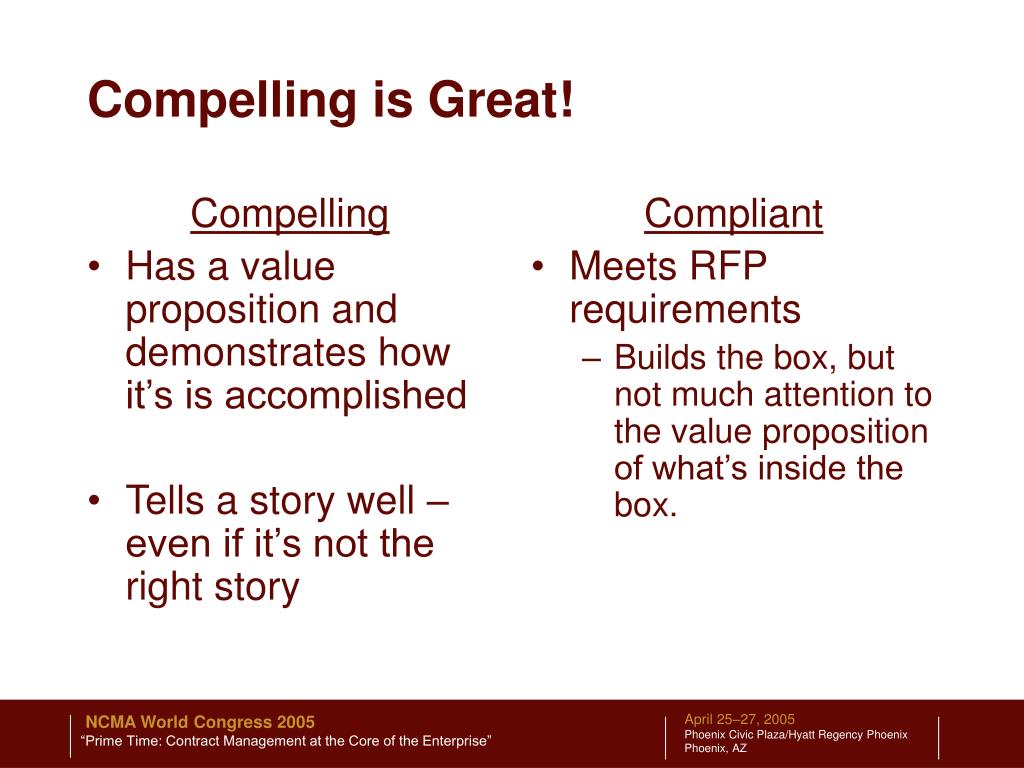 Compelling is Great!

Compelling
• Has a value proposition and demonstrates how it’s is accomplished

• Tells a story well – even if it’s not the right story

Compliant
• Meets RFP requirements
– Builds the box, but not much attention to the value proposition of what’s inside the box.

NCMA World Congress 2005
“Prime Time: Contract Management at the Core of the Enterprise”

April 25–27, 2005
Phoenix Civic Plaza/Hyatt Regency Phoenix
Phoenix, AZ